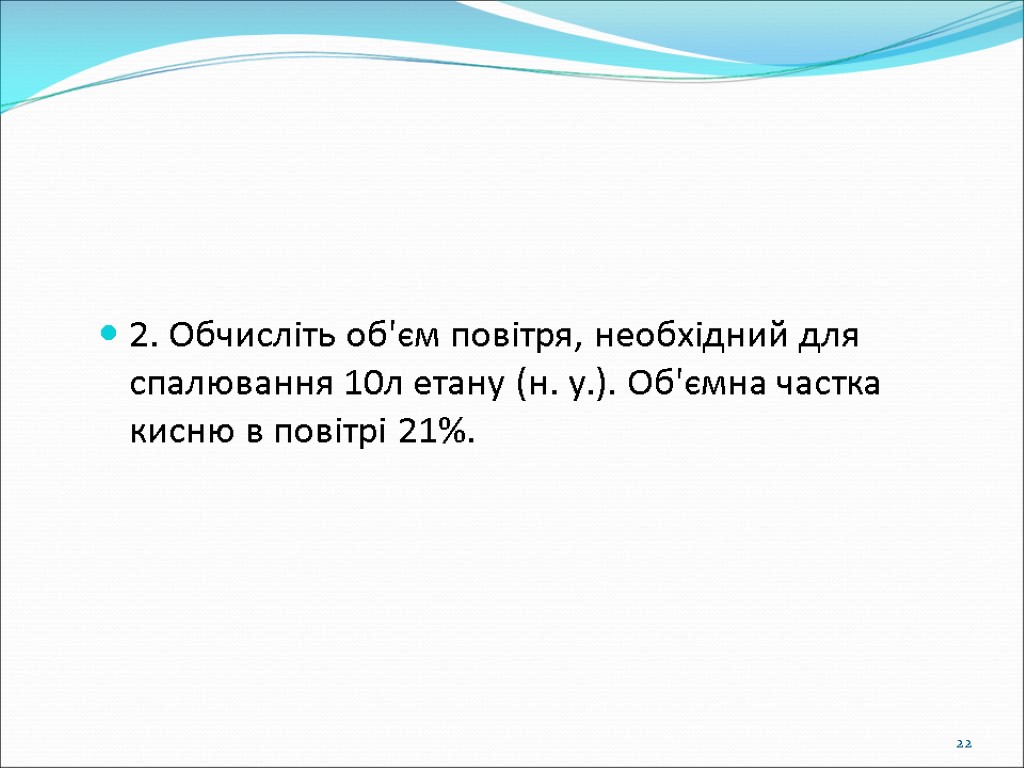 2. Обчисліть об'єм повітря, необхідний для спалювання 10л етану (н. у.). Об'ємна частка кисню в повітрі 21%.

22